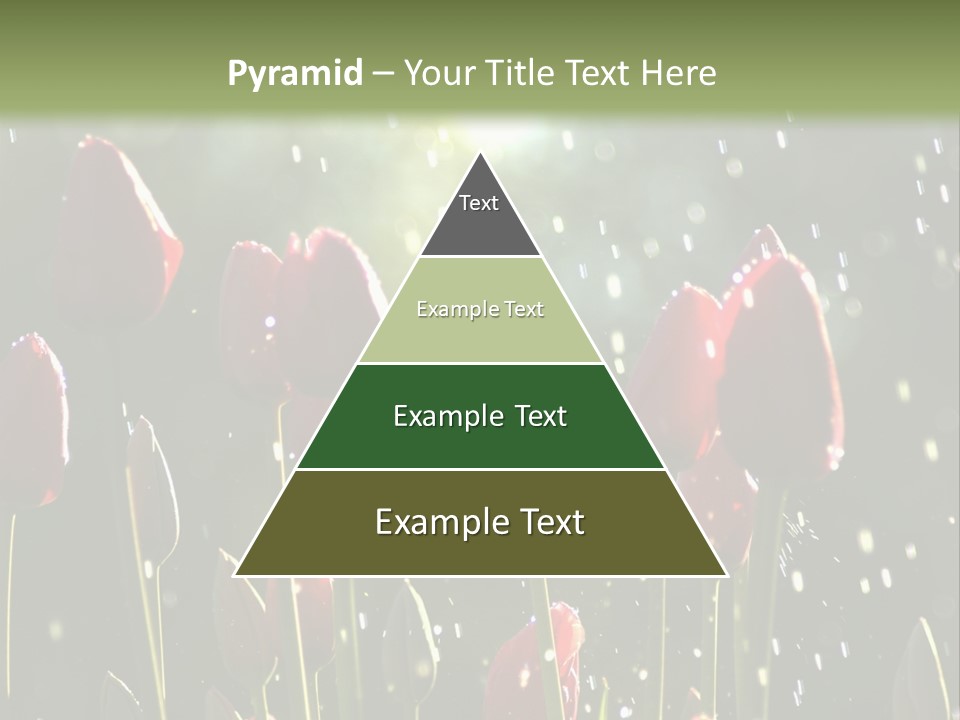 Pyramid – Your Title Text Here

Text

Example Text

Example Text

Example Text